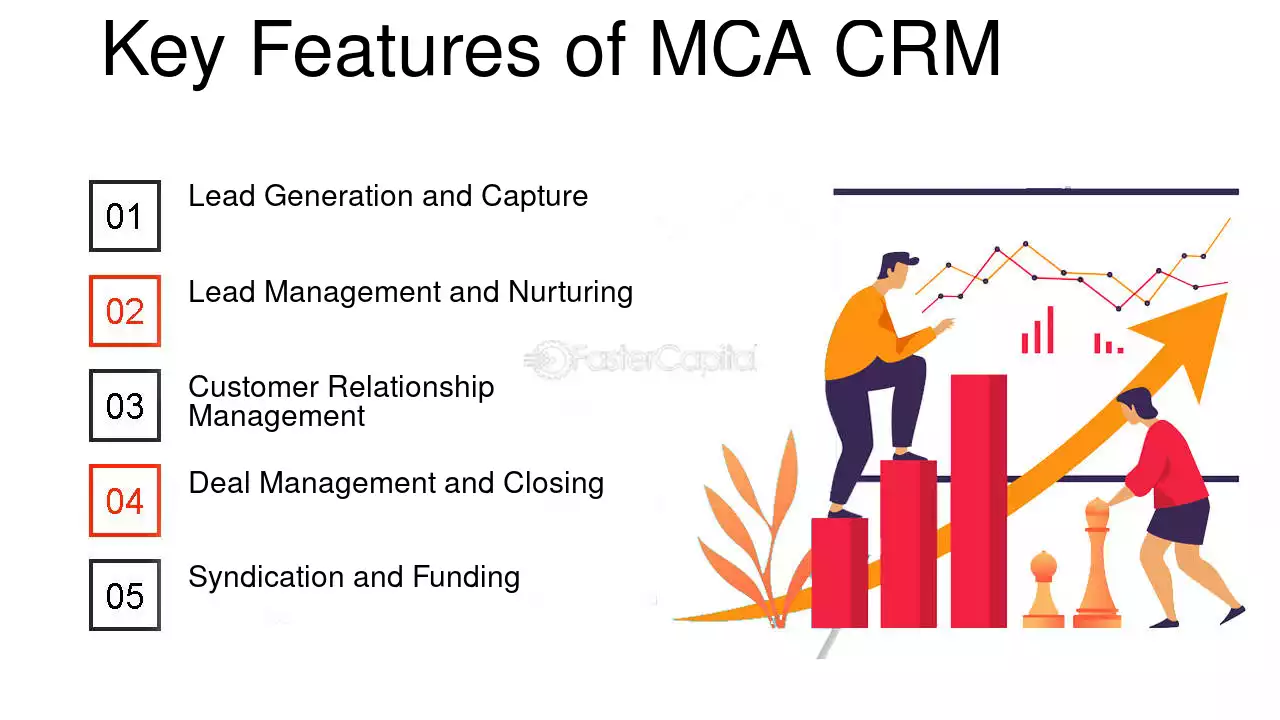 Key Features of MCA CRM

01 Lead Generation and Capture

02 Lead Management and Nurturing

03 Customer Relationship Management

04 Deal Management and Closing

05 Syndication and Funding

FasterCapital